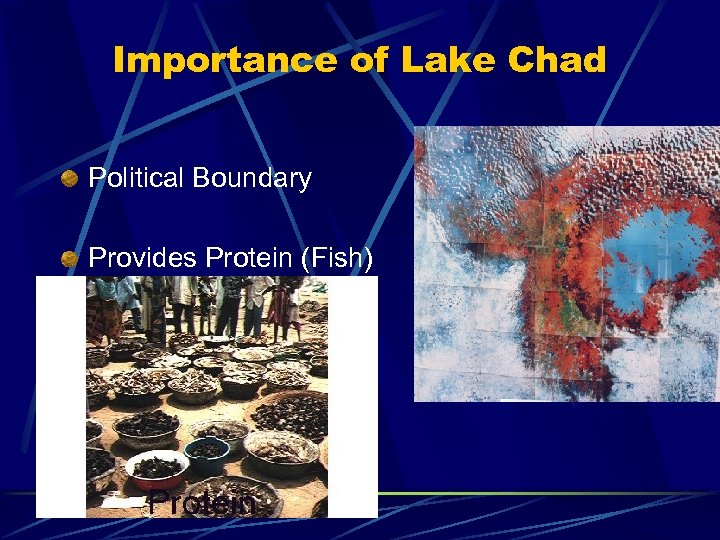 Importance of Lake Chad

Political Boundary

Provides Protein (Fish)

Protein